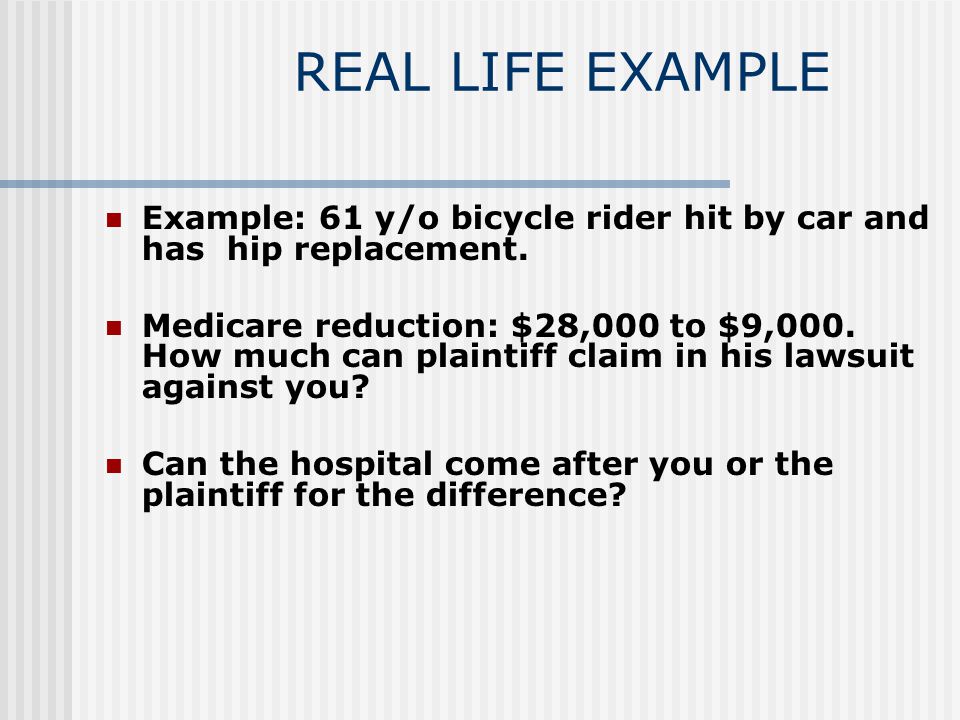 REAL LIFE EXAMPLE

Example: 61 y/o bicycle rider hit by car and has hip replacement.

Medicare reduction: \$28,000 to \$9,000. How much can plaintiff claim in his lawsuit against you?

Can the hospital come after you or the plaintiff for the difference?